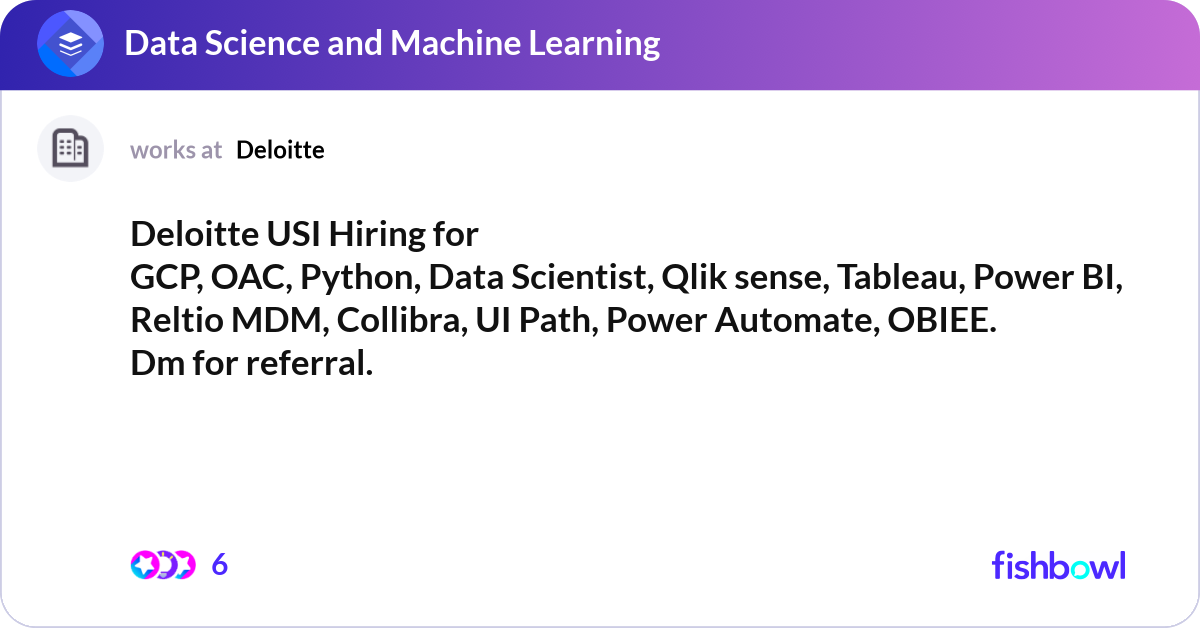 Data Science and Machine Learning

works at Deloitte

Deloitte USI Hiring for
GCP, OAC, Python, Data Scientist, Qlik sense, Tableau, Power BI, Reltio MDM, Collibra, UI Path, Power Automate, OBIEE.
Dm for referral.

6

fishbowl